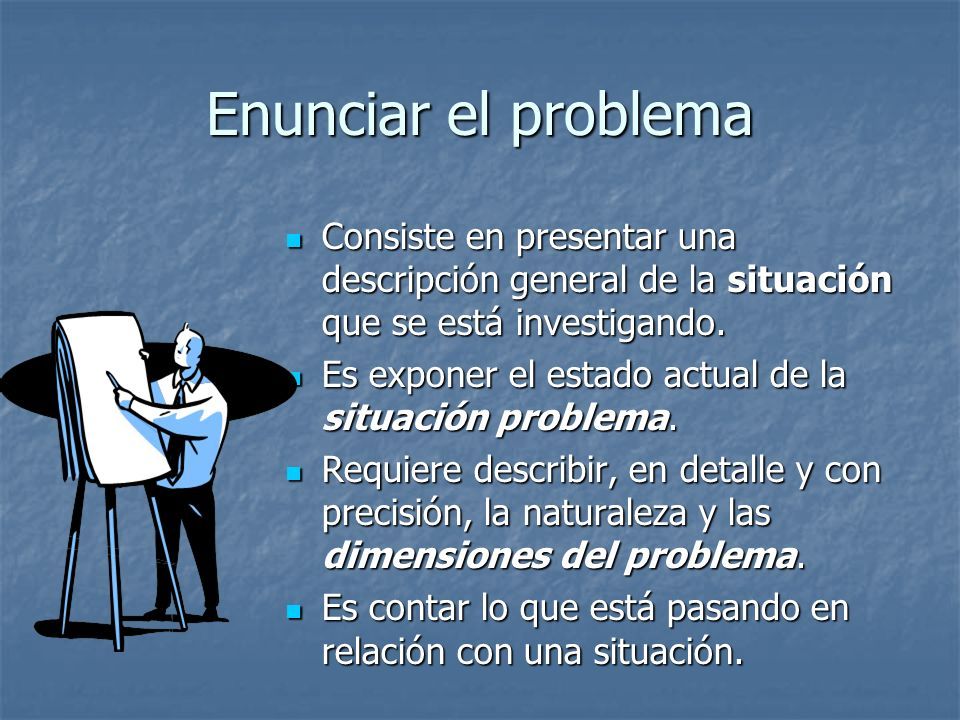 Enunciar el problema

Consiste en presentar una descripción general de la situación que se está investigando.

Es exponer el estado actual de la situación problema.

Requiere describir, en detalle y con precisión, la naturaleza y las dimensiones del problema.

Es contar lo que está pasando en relación con una situación.